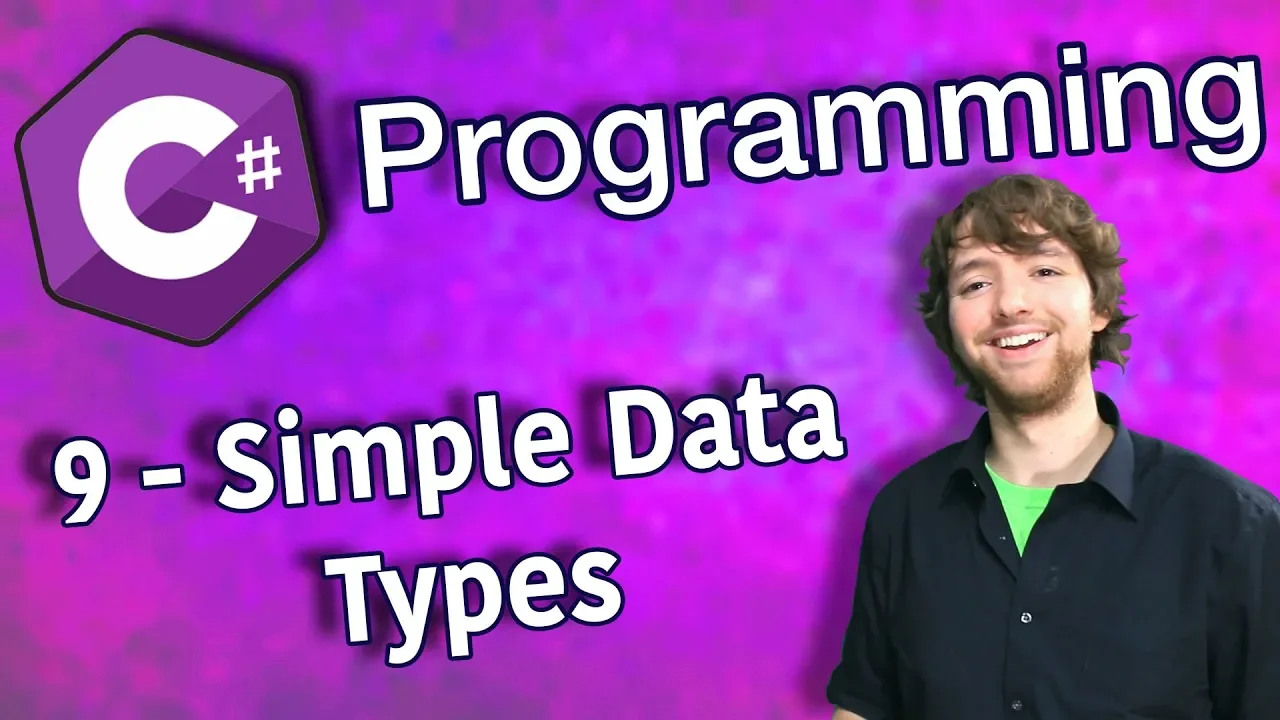 C#

Programming

9 - Simple Data Types